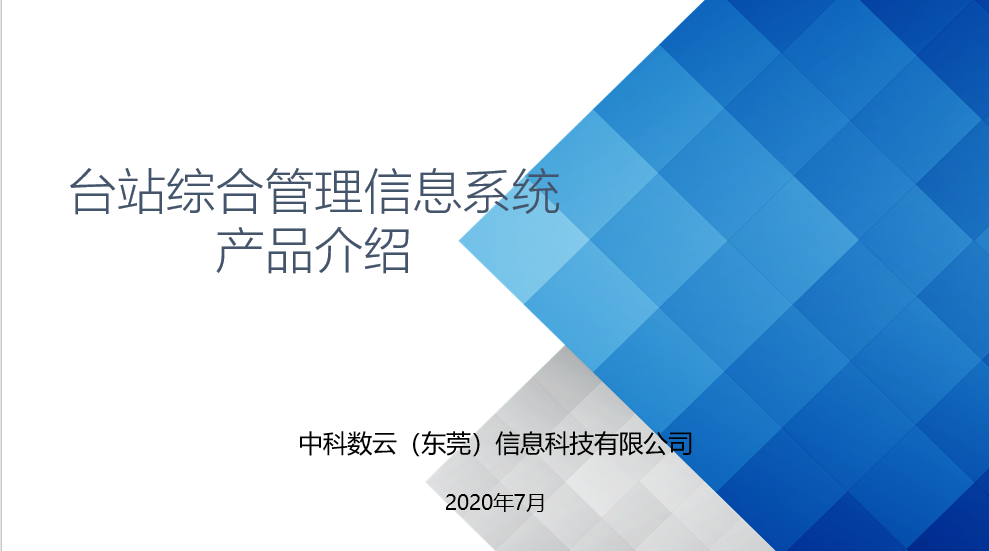 台站综合管理信息系统
产品介绍

中科数云（东莞）信息科技有限公司

2020年7月